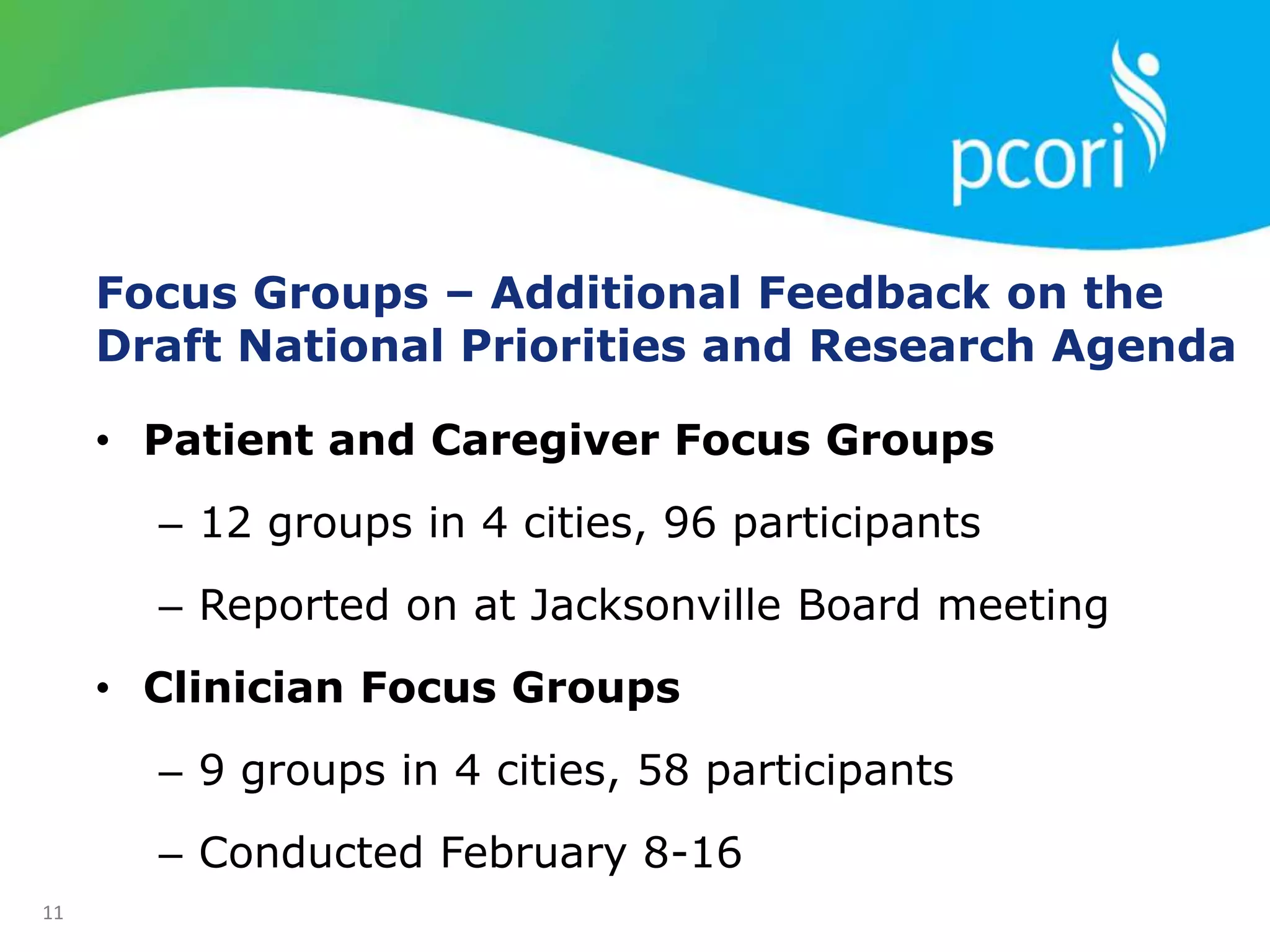 pcori

Focus Groups – Additional Feedback on the Draft National Priorities and Research Agenda

• Patient and Caregiver Focus Groups

– 12 groups in 4 cities, 96 participants

– Reported on at Jacksonville Board meeting

• Clinician Focus Groups

– 9 groups in 4 cities, 58 participants

– Conducted February 8-16

11